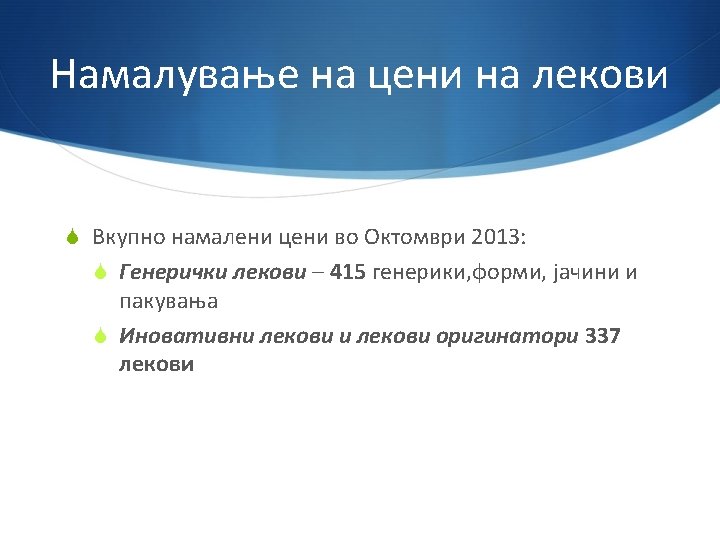 Намалување на цени на лекови

Вкупно намалени цени во Октомври 2013:

Генерички лекови – 415 генерики,форми, јачини и пакувања

Иновативни лекови и лекови оригинатори 337 лекови